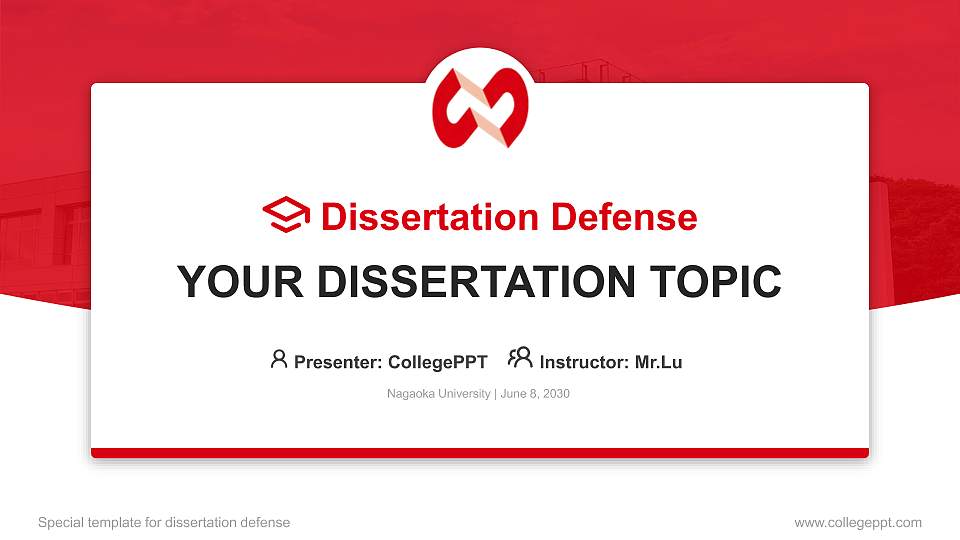 Dissertation Defense

YOUR DISSERTATION TOPIC

Presenter: CollegePPT Instructor: Mr.Lu

Nagaoka University | June 8, 2030

Special template for dissertation defense

www.collegeppt.com